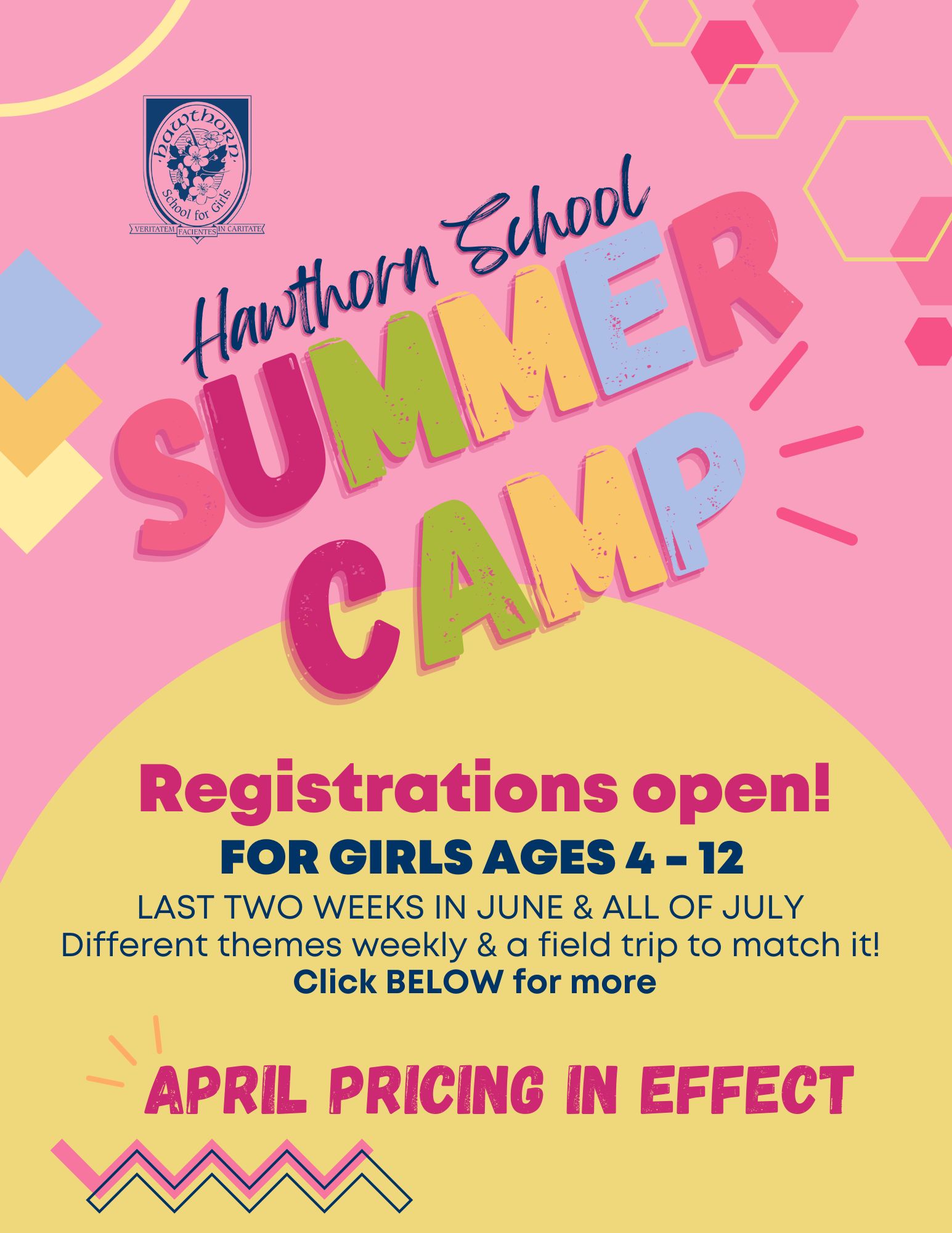 hawthorn
School for Girls
VERITATEM FACIENTES IN CARITATE

Hawthorn School
SUMMER
CAMP

Registrations open!
FOR GIRLS AGES 4 - 12
LAST TWO WEEKS IN JUNE & ALL OF JULY
Different themes weekly & a field trip to match it!
Click BELOW for more

APRIL PRICING IN EFFECT